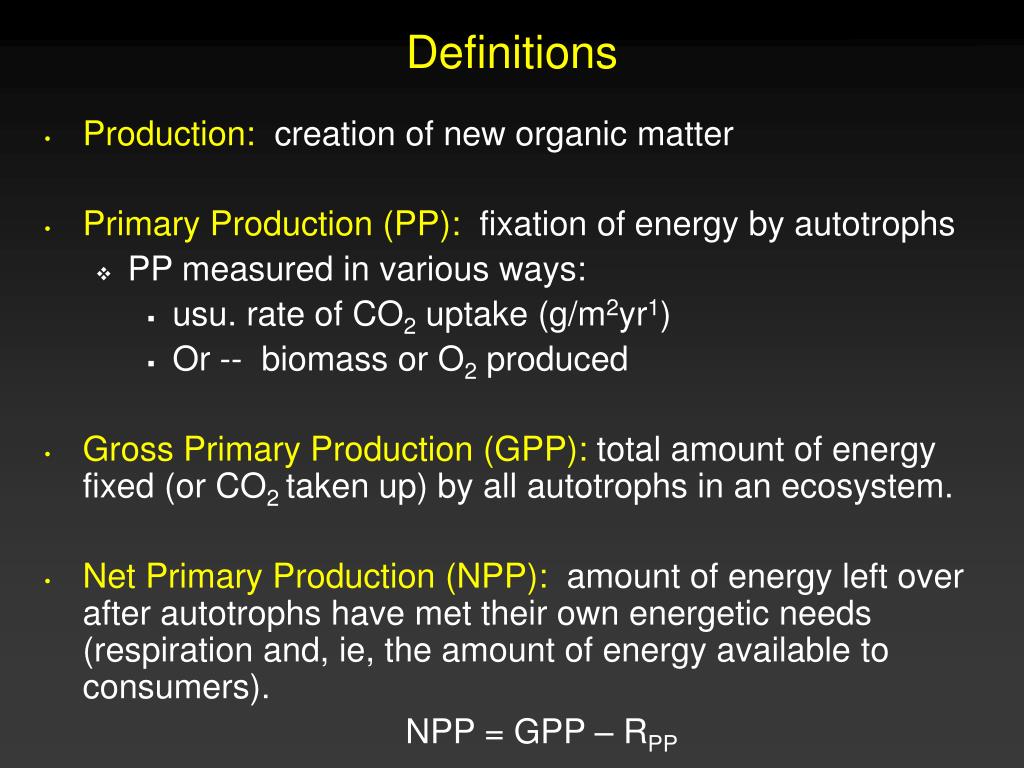 Definitions

• Production: creation of new organic matter

• Primary Production (PP): fixation of energy by autotrophs
  ❖ PP measured in various ways:
    ▪ usu. rate of $CO_2$ uptake ($g/m^2yr^1$)
    ▪ Or -- biomass or $O_2$ produced

• Gross Primary Production (GPP): total amount of energy fixed (or $CO_2$ taken up) by all autotrophs in an ecosystem.

• Net Primary Production (NPP): amount of energy left over after autotrophs have met their own energetic needs (respiration and, ie, the amount of energy available to consumers).

$NPP = GPP – R_{PP}$